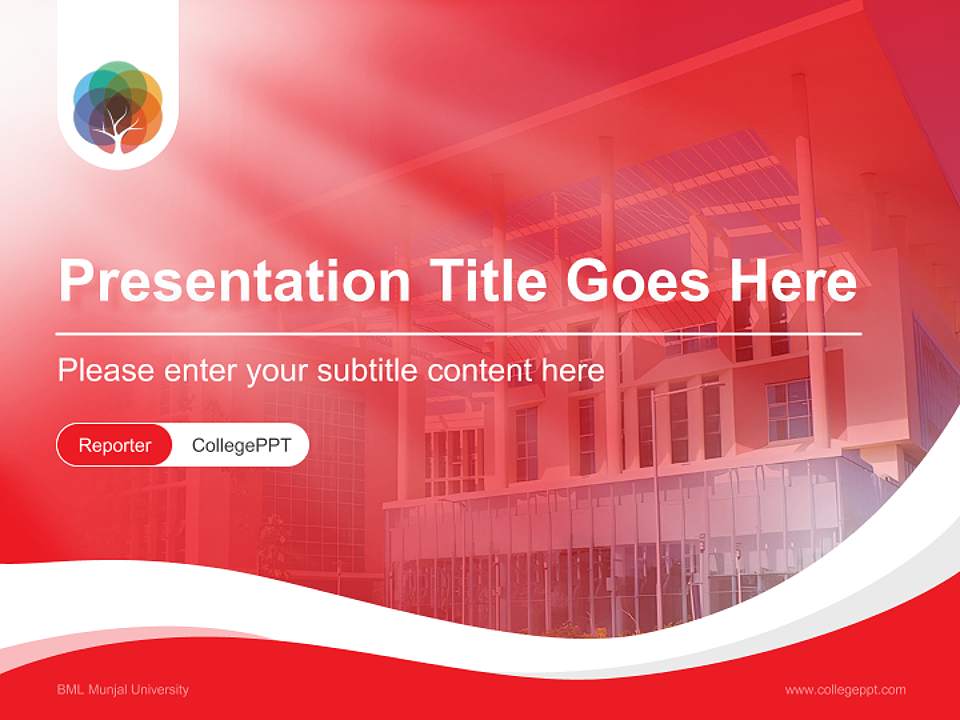 Presentation Title Goes Here

Please enter your subtitle content here

Reporter CollegePPT

BML Munjal University

www.collegeppt.com